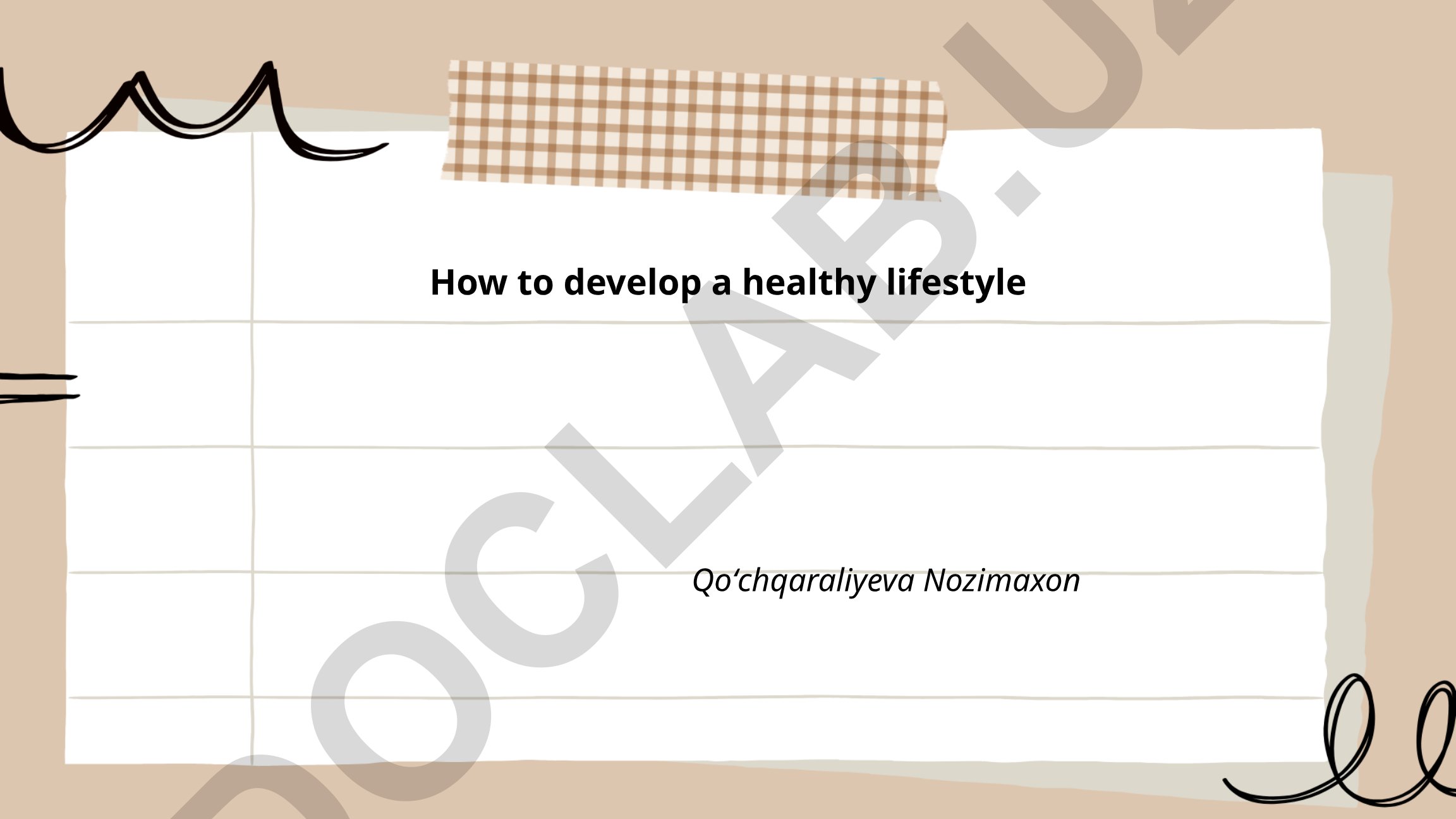 How to develop a healthy lifestyle

Qo‘chqaraliyeva Nozimaxon

DOCLAB.UZ